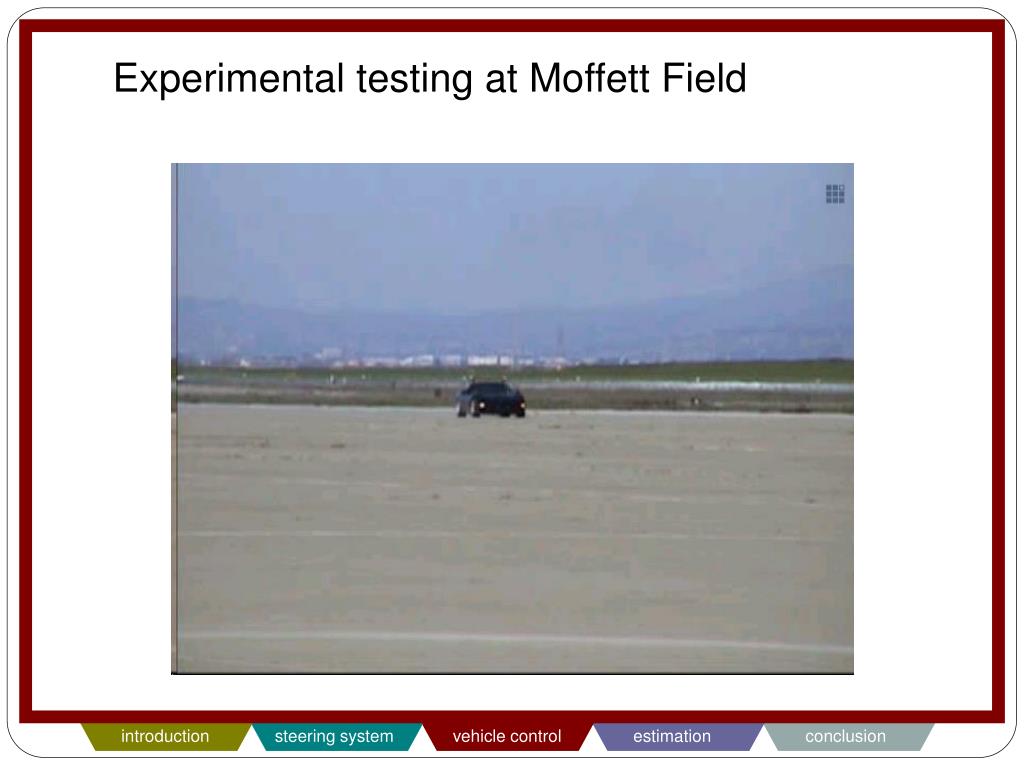 Experimental testing at Moffett Field

introduction steering system vehicle control estimation conclusion